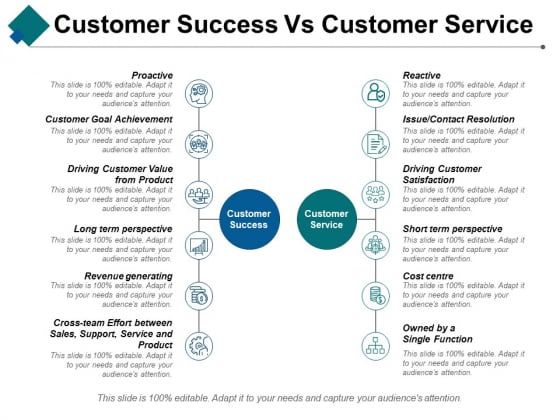 Customer Success Vs Customer Service

Proactive
This slide is 100% editable. Adapt it to your needs and capture your audience's attention.

Customer Goal Achievement
This slide is 100% editable. Adapt it to your needs and capture your audience's attention.

Driving Customer Value from Product
This slide is 100% editable. Adapt it to your needs and capture your audience's attention.

Long term perspective
This slide is 100% editable. Adapt it to your needs and capture your audience's attention.

Revenue generating
This slide is 100% editable. Adapt it to your needs and capture your audience's attention.

Cross-team Effort between Sales, Support, Service and Product
This slide is 100% editable. Adapt it to your needs and capture your audience's attention.

Customer Success

Customer Service

Reactive
This slide is 100% editable. Adapt it to your needs and capture your audience's attention.

Issue/Contact Resolution
This slide is 100% editable. Adapt it to your needs and capture your audience's attention.

Driving Customer Satisfaction
This slide is 100% editable. Adapt it to your needs and capture your audience's attention.

Short term perspective
This slide is 100% editable. Adapt it to your needs and capture your audience's attention.

Cost centre
This slide is 100% editable. Adapt it to your needs and capture your audience's attention.

Owned by a Single Function
This slide is 100% editable. Adapt it to your needs and capture your audience's attention.

This slide is 100% editable. Adapt it to your needs and capture your audience's attention.